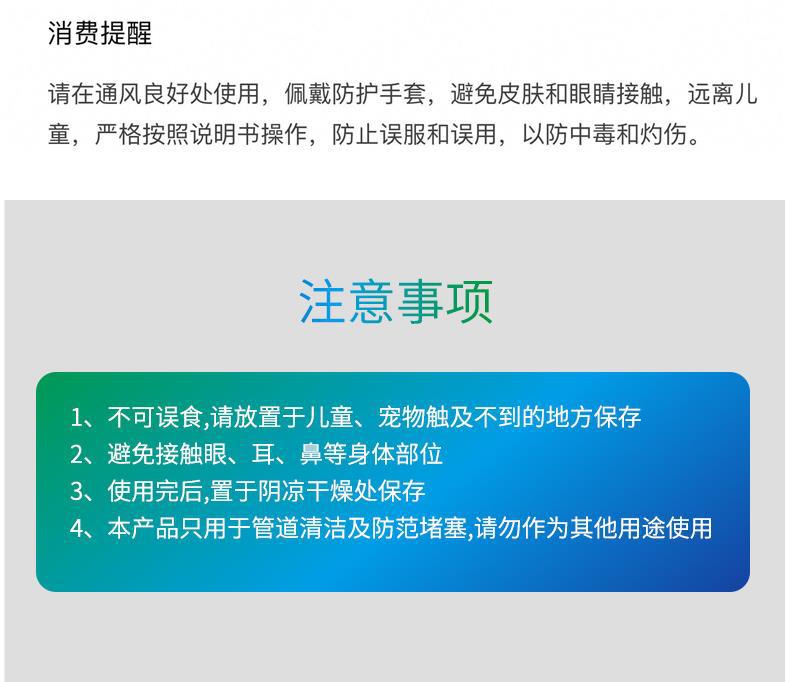 消费提醒

请在通风良好处使用，佩戴防护手套，避免皮肤和眼睛接触，远离儿童，严格按照说明书操作，防止误服和误用，以防中毒和灼伤。

注意事项

1、不可误食,请放置于儿童、宠物触及不到的地方保存
2、避免接触眼、耳、鼻等身体部位
3、使用完后,置于阴凉干燥处保存
4、本产品只用于管道清洁及防范堵塞,请勿作为其他用途使用